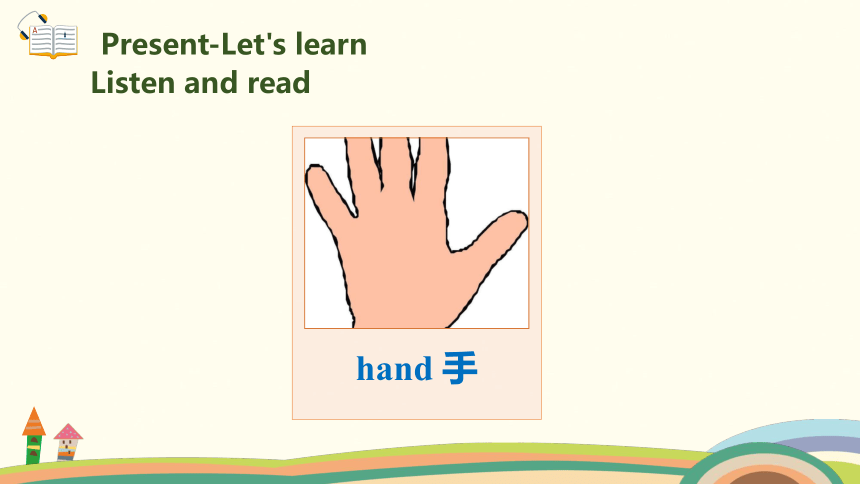 Present-Let's learn
Listen and read

hand 手